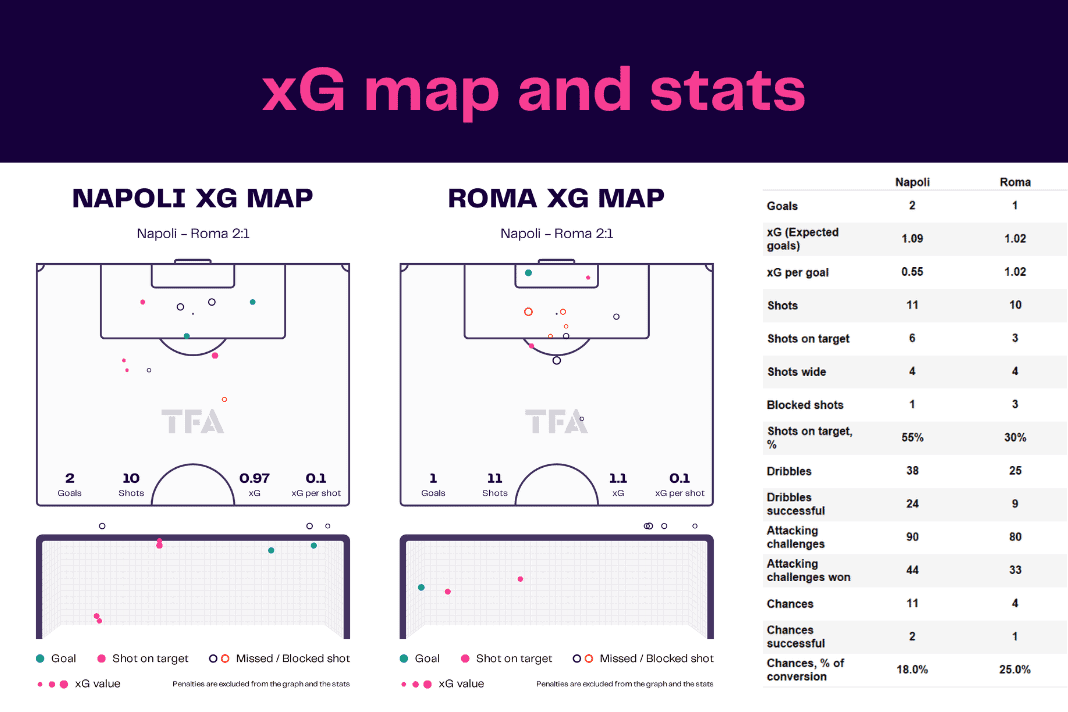 xG map and stats

NAPOLI XG MAP

Napoli – Roma 2:1

TFA

2 Goals
10 Shots
0.97 xG
0.1 xG per shot

Goal
Shot on target
Missed / Blocked shot
xG value
Penalties are excluded from the graph and the stats

ROMA XG MAP

Napoli – Roma 2:1

TFA

1 Goals
11 Shots
1.1 xG
0.1 xG per shot

Goal
Shot on target
Missed / Blocked shot
xG value
Penalties are excluded from the graph and the stats

| | Napoli | Roma |
|---|---|---|
| Goals | 2 | 1 |
| xG (Expected goals) | 1.09 | 1.02 |
| xG per goal | 0.55 | 1.02 |
| Shots | 11 | 10 |
| Shots on target | 6 | 3 |
| Shots wide | 4 | 4 |
| Blocked shots | 1 | 3 |
| Shots on target, % | 55% | 30% |
| Dribbles | 38 | 25 |
| Dribbles successful | 24 | 9 |
| Attacking challenges | 90 | 80 |
| Attacking challenges won | 44 | 33 |
| Chances | 11 | 4 |
| Chances successful | 2 | 1 |
| Chances, % of conversion | 18.0% | 25.0% |